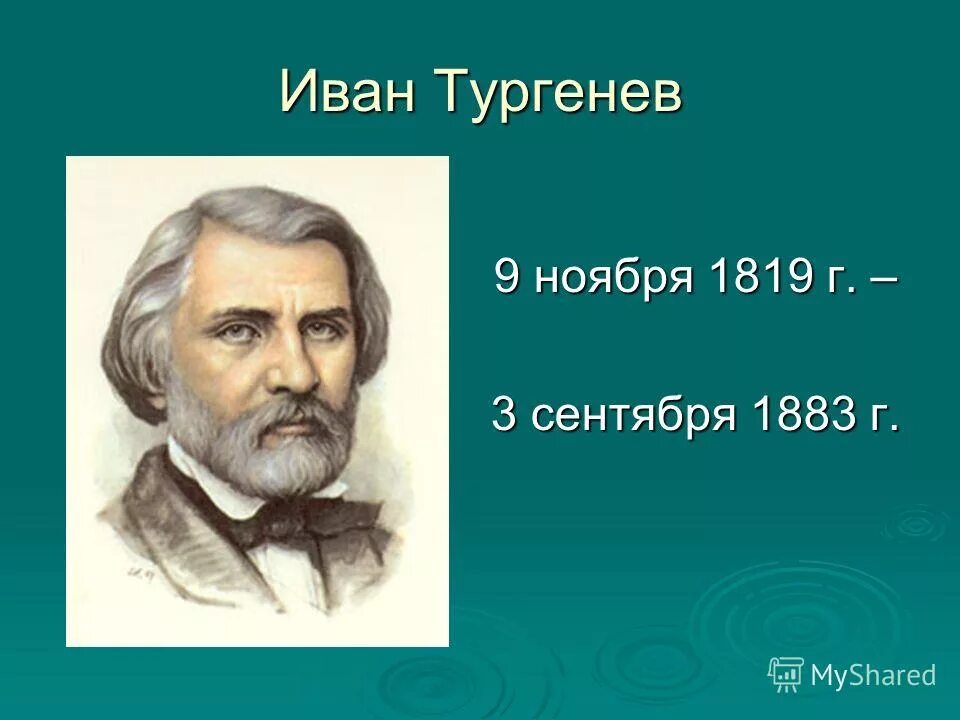 Иван Тургенев

9 ноября 1819 г. –

3 сентября 1883 г.

MyShared